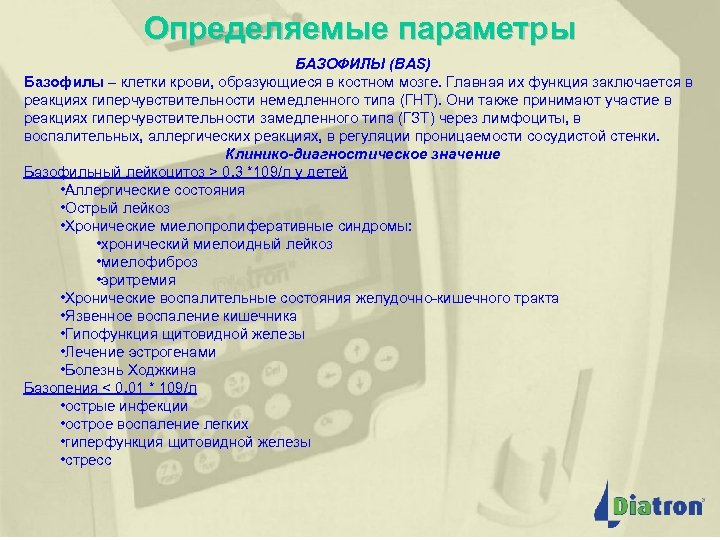 Определяемые параметры

БАЗОФИЛЫ (BAS)

Базофилы – клетки крови, образующиеся в костном мозге. Главная их функция заключается в реакциях гиперчувствительности немедленного типа (ГНТ). Они также принимают участие в реакциях гиперчувствительности замедленного типа (ГЗТ) через лимфоциты, в воспалительных, аллергических реакциях, в регуляции проницаемости сосудистой стенки.

Клинико-диагностическое значение

Базофильный лейкоцитоз > 0.3 *109/л у детей

•Аллергические состояния
•Острый лейкоз
•Хронические миелопролиферативные синдромы:
•хронический миелоидный лейкоз
•миелофиброз
•эритремия
•Хронические воспалительные состояния желудочно-кишечного тракта
•Язвенное воспаление кишечника
•Гипофункция щитовидной железы
•Лечение эстрогенами
•Болезнь Ходжкина

Базопения < 0.01 * 109/л

•острые инфекции
•острое воспаление легких
•гиперфункция щитовидной железы
•стресс

Diatron